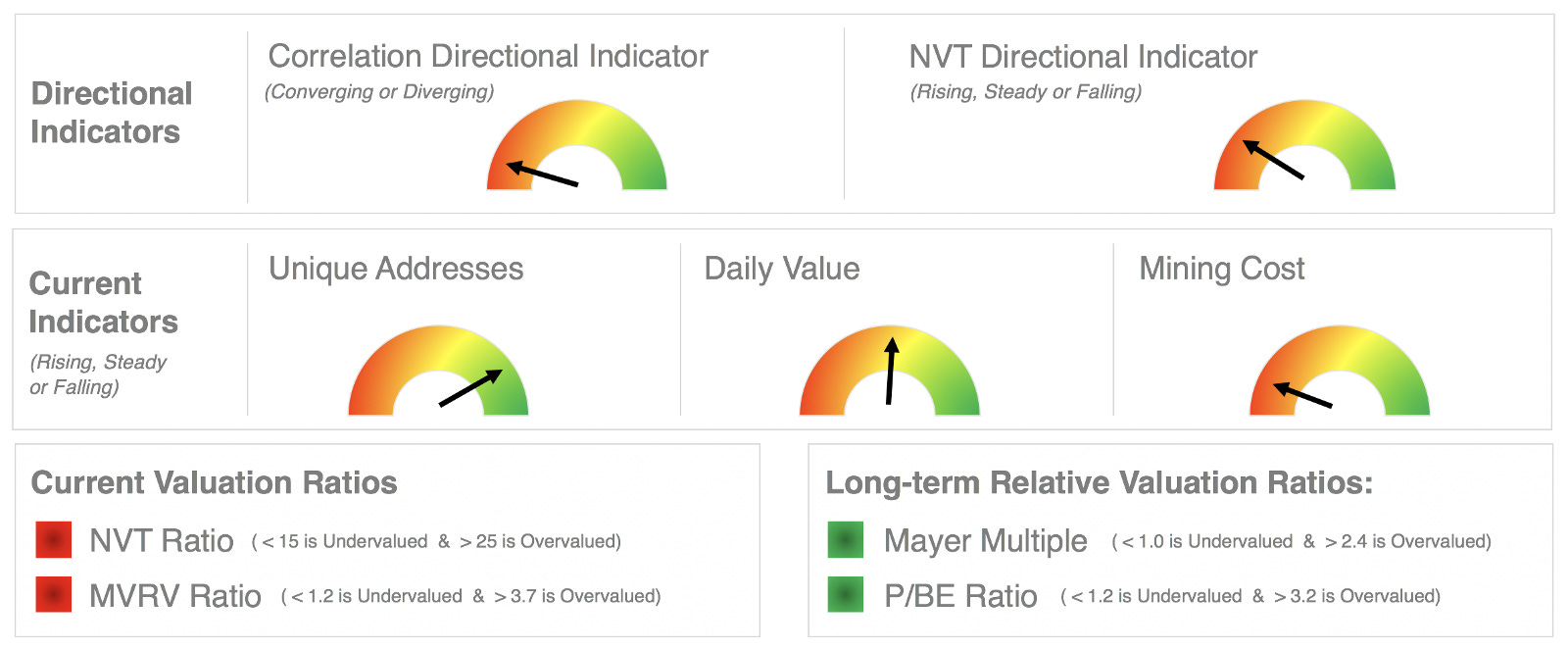 Directional Indicators

Correlation Directional Indicator
(Converging or Diverging)

NVT Directional Indicator
(Rising, Steady or Falling)

Current Indicators
(Rising, Steady or Falling)

Unique Addresses

Daily Value

Mining Cost

Current Valuation Ratios

NVT Ratio ( < 15 is Undervalued & > 25 is Overvalued)

MVRV Ratio ( < 1.2 is Undervalued & > 3.7 is Overvalued)

Long-term Relative Valuation Ratios:

Mayer Multiple ( < 1.0 is Undervalued & > 2.4 is Overvalued)

P/BE Ratio ( < 1.2 is Undervalued & > 3.2 is Overvalued)